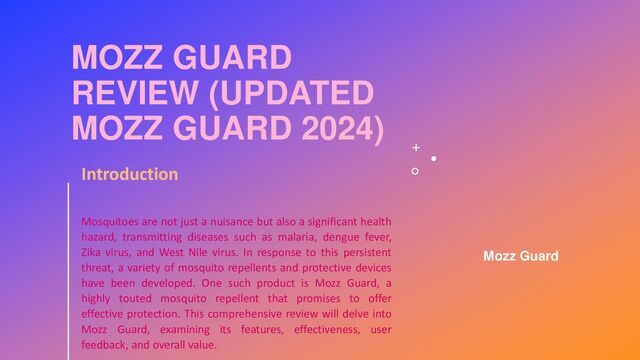 MOZZ GUARD REVIEW (UPDATED MOZZ GUARD 2024)

Introduction

Mosquitoes are not just a nuisance but also a significant health hazard, transmitting diseases such as malaria, dengue fever, Zika virus, and West Nile virus. In response to this persistent threat, a variety of mosquito repellents and protective devices have been developed. One such product is Mozz Guard, a highly touted mosquito repellent that promises to offer effective protection. This comprehensive review will delve into Mozz Guard, examining its features, effectiveness, user feedback, and overall value.

Mozz Guard